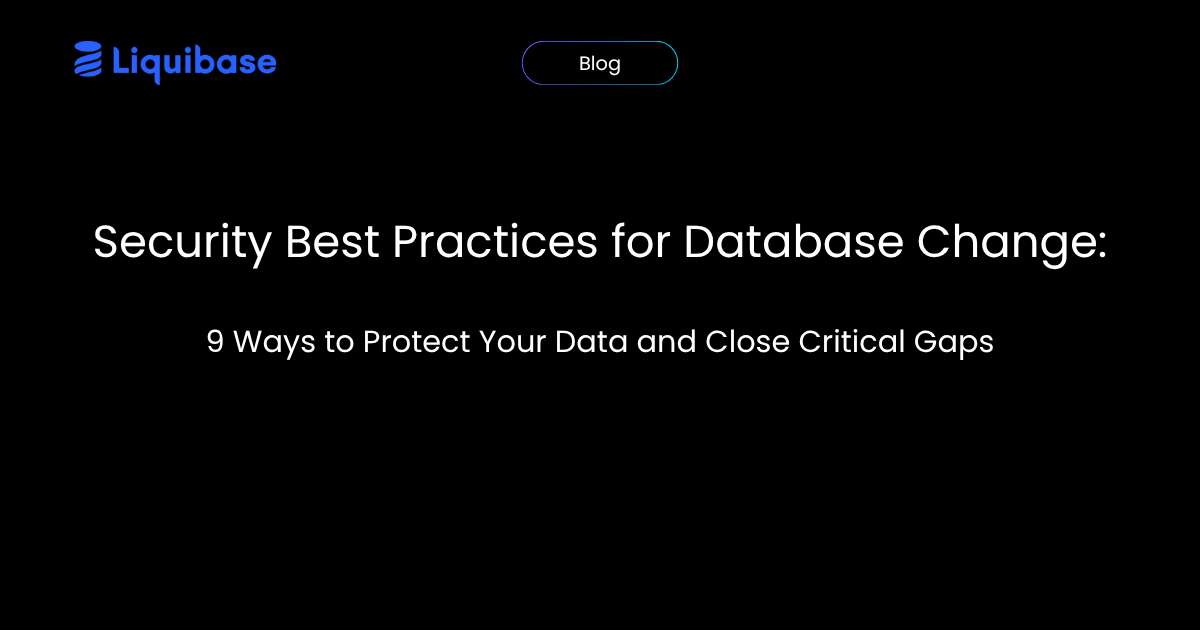 Liquibase

Blog

Security Best Practices for Database Change:

9 Ways to Protect Your Data and Close Critical Gaps